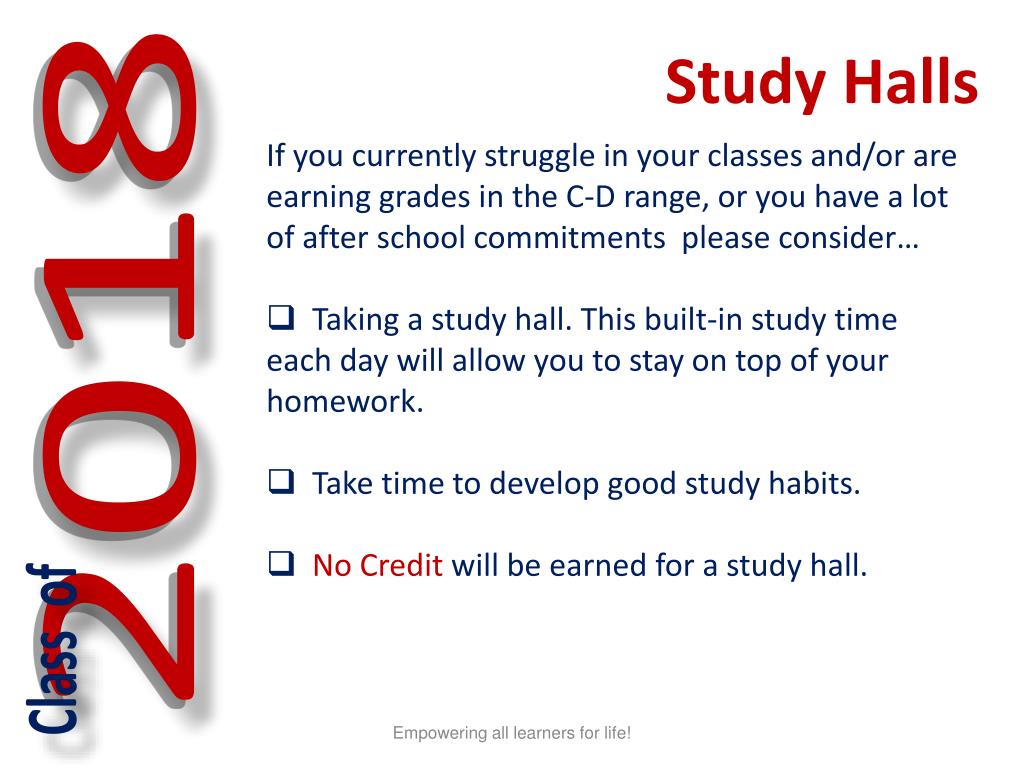 Class of 2018

Study Halls

If you currently struggle in your classes and/or are earning grades in the C-D range, or you have a lot of after school commitments please consider…

❑ Taking a study hall. This built-in study time each day will allow you to stay on top of your homework.

❑ Take time to develop good study habits.

❑ No Credit will be earned for a study hall.

Empowering all learners for life!